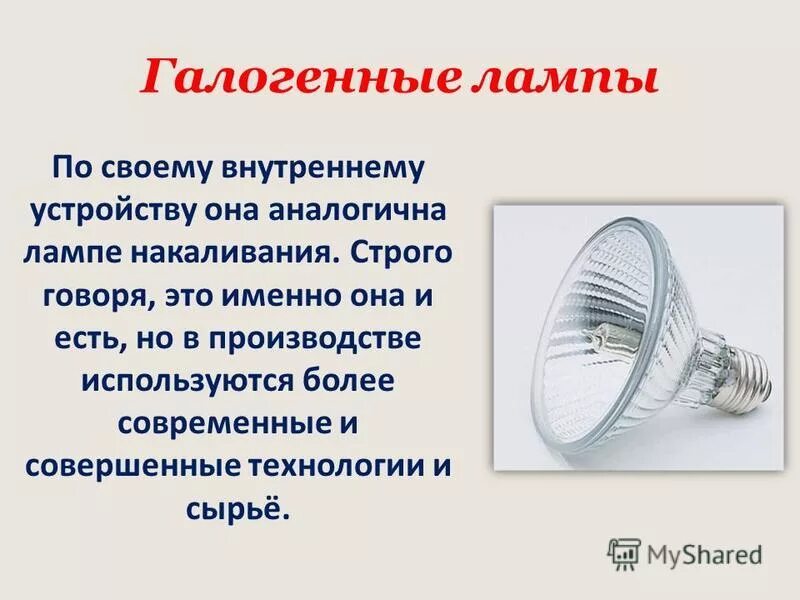 Галогенные лампы

По своему внутреннему устройству она аналогична лампе накаливания. Строго говоря, это именно она и есть, но в производстве используются более современные и совершенные технологии и сырьё.

MyShared